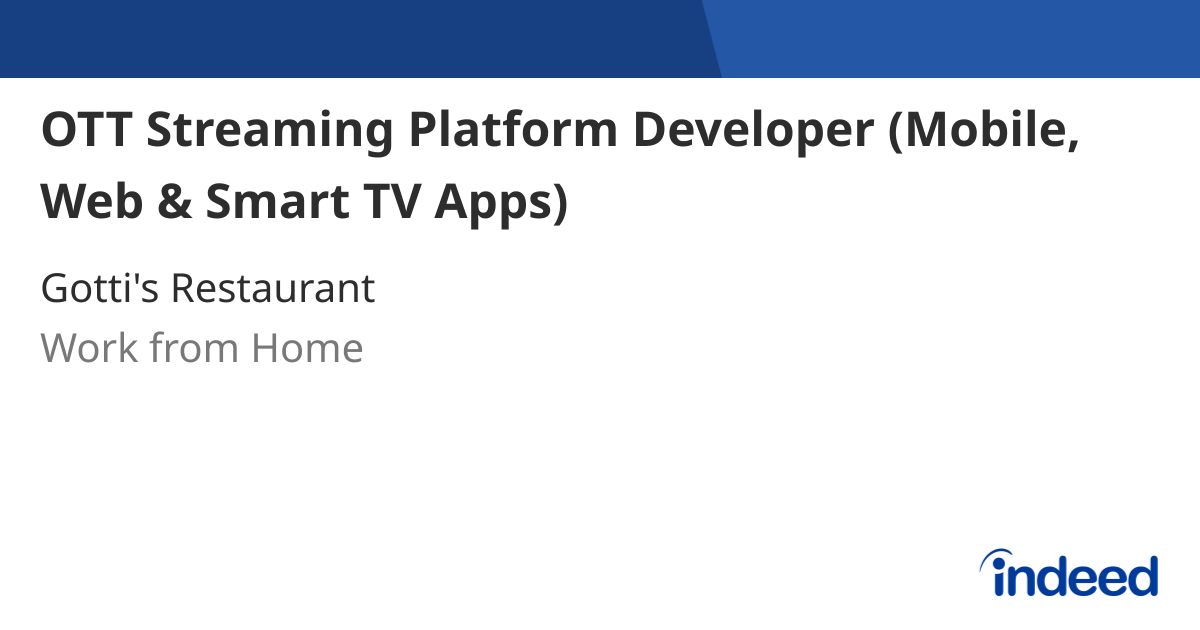 OTT Streaming Platform Developer (Mobile, Web & Smart TV Apps)

Gotti's Restaurant

Work from Home

indeed